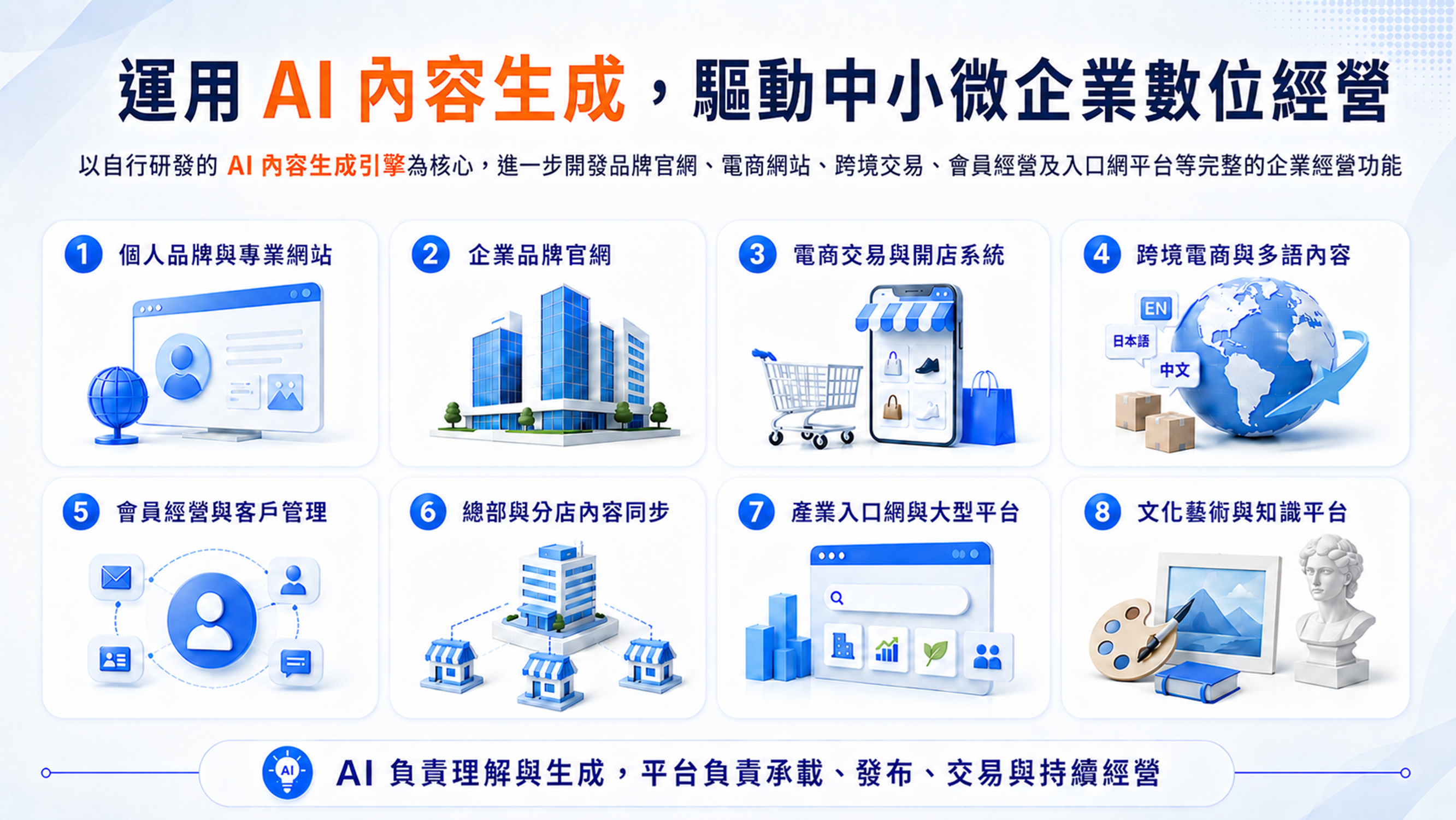 運用 AI 內容生成，驅動中小微企業數位經營

以自行研發的 AI 內容生成引擎為核心，進一步開發品牌官網、電商網站、跨境交易、會員經營及入口網平台等完整的企業經營功能

1 個人品牌與專業網站

2 企業品牌官網

3 電商交易與開店系統

4 跨境電商與多語內容

EN
日本語
中文

5 會員經營與客戶管理

6 總部與分店內容同步

7 產業入口網與大型平台

8 文化藝術與知識平台

AI

AI 負責理解與生成，平台負責承載、發布、交易與持續經營